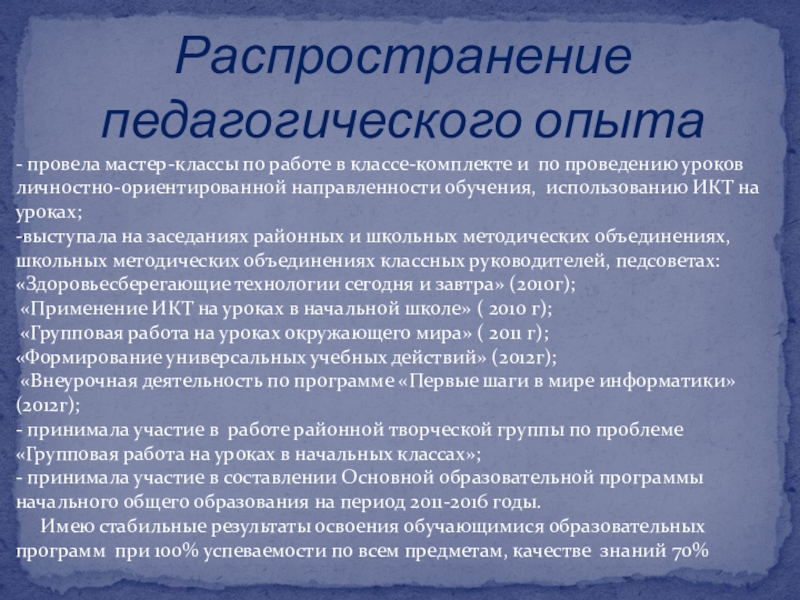 Распространение педагогического опыта

- провела мастер-классы по работе в классе-комплекте и по проведению уроков личностно-ориентированной направленности обучения, использованию ИКТ на уроках;
-выступала на заседаниях районных и школьных методических объединениях, школьных методических объединениях классных руководителей, педсоветах: «Здоровьесберегающие технологии сегодня и завтра» (2010г);
«Применение ИКТ на уроках в начальной школе» ( 2010 г);
«Групповая работа на уроках окружающего мира» ( 2011 г);
«Формирование универсальных учебных действий» (2012г);
«Внеурочная деятельность по программе «Первые шаги в мире информатики» (2012г);
- принимала участие в работе районной творческой группы по проблеме «Групповая работа на уроках в начальных классах»;
- принимала участие в составлении Основной образовательной программы начального общего образования на период 2011-2016 годы.

Имею стабильные результаты освоения обучающимися образовательных программ при 100% успеваемости по всем предметам, качестве знаний 70%